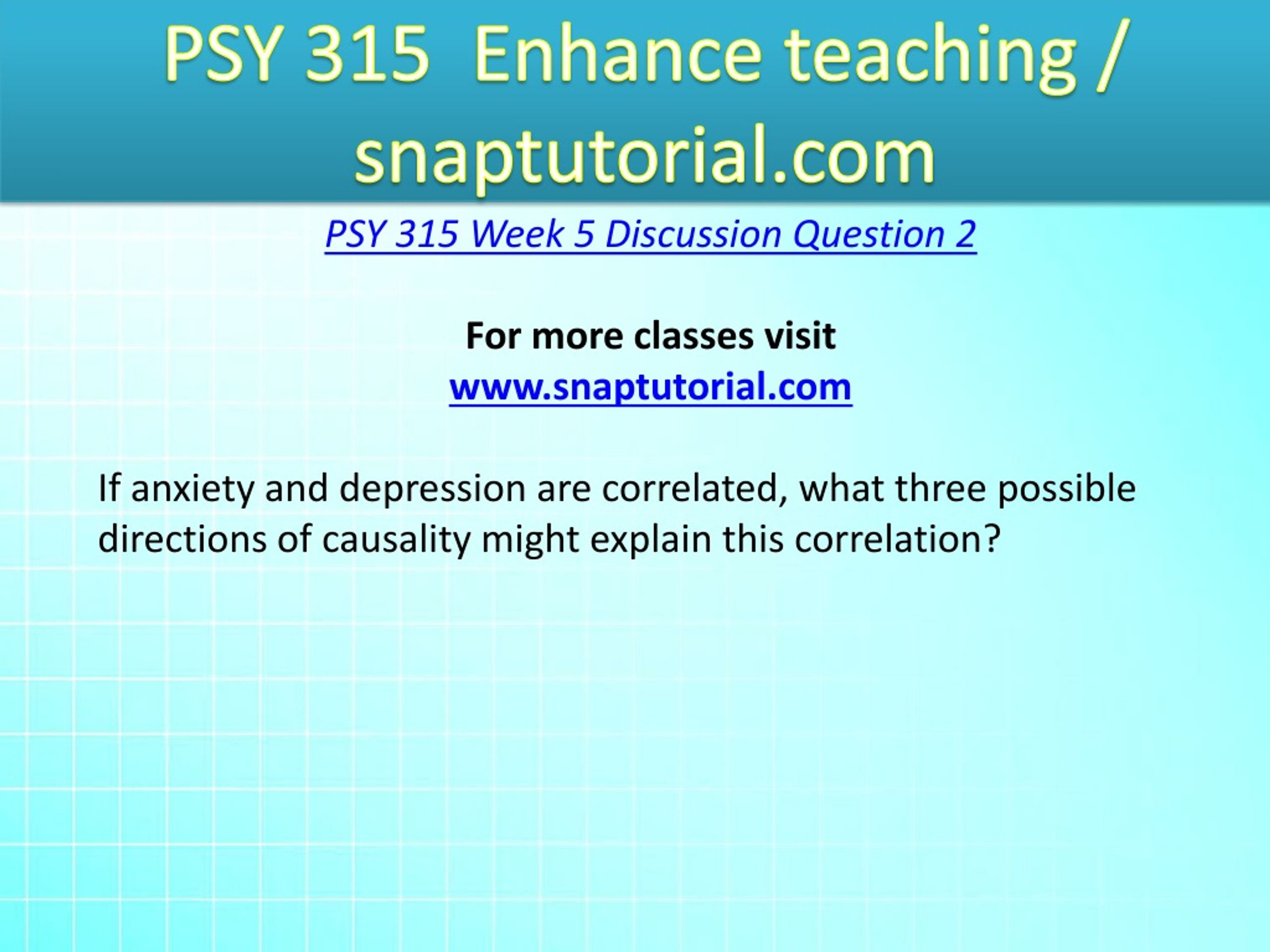 PSY 315 Enhance teaching / snaptutorial.com

PSY 315 Week 5 Discussion Question 2

For more classes visit
www.snaptutorial.com

If anxiety and depression are correlated, what three possible directions of causality might explain this correlation?